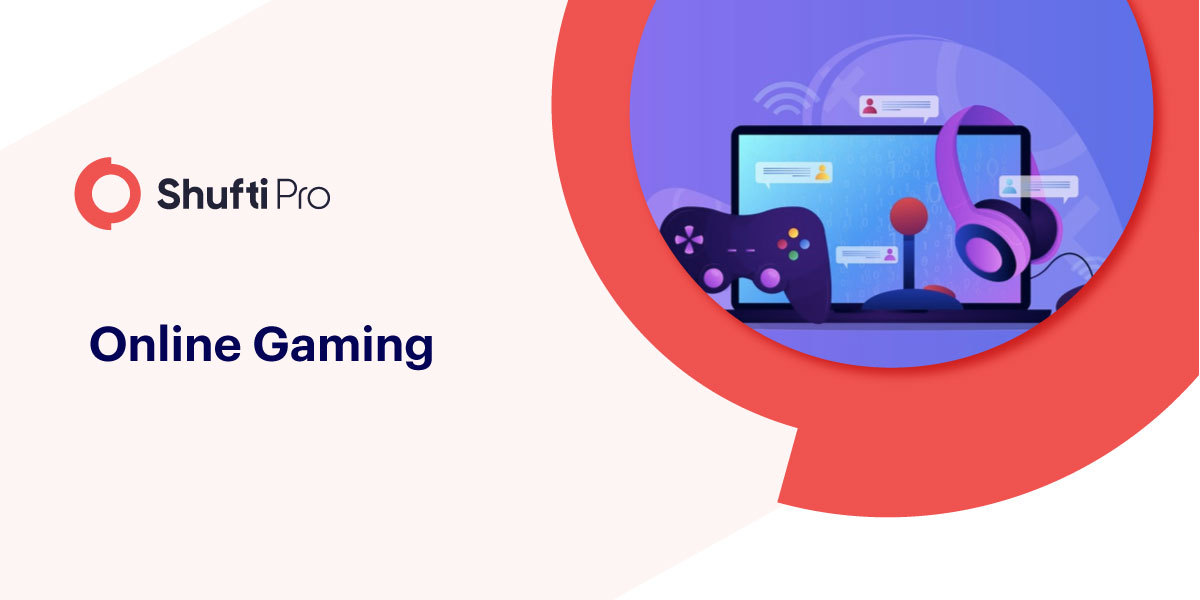 Shufti Pro

Online Gaming